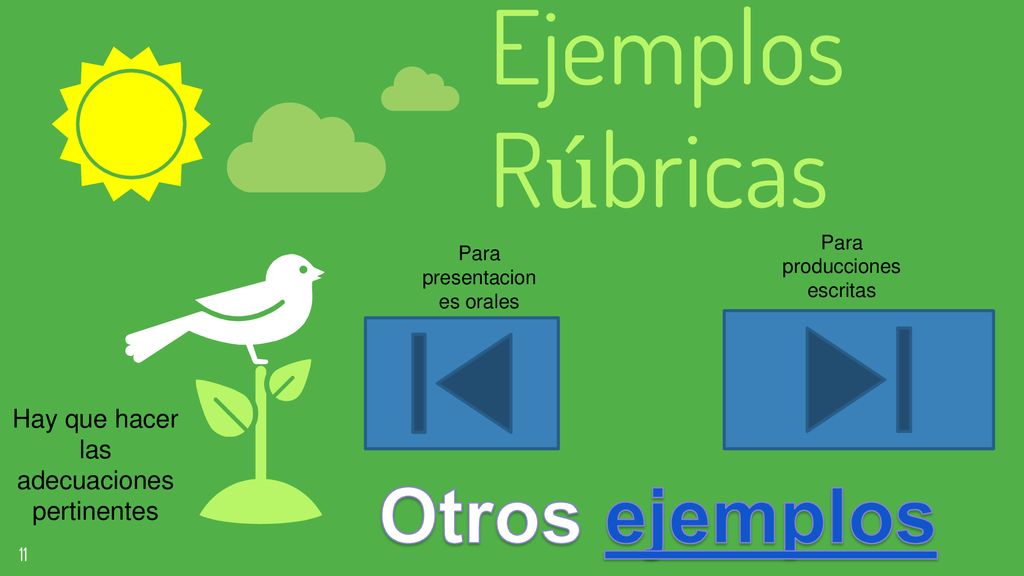 Ejemplos Rúbricas

Para presentaciones orales

Para producciones escritas

Hay que hacer las adecuaciones pertinentes

Otros ejemplos

11